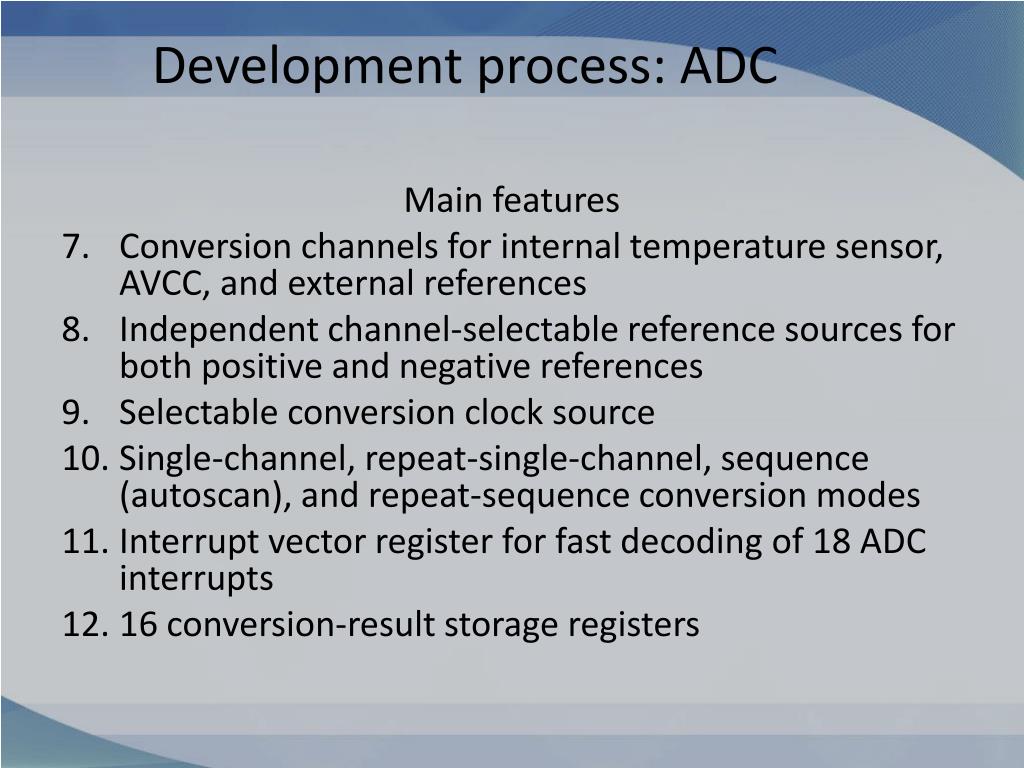 Development process: ADC

Main features

7. Conversion channels for internal temperature sensor, AVCC, and external references
8. Independent channel-selectable reference sources for both positive and negative references
9. Selectable conversion clock source
10. Single-channel, repeat-single-channel, sequence (autoscan), and repeat-sequence conversion modes
11. Interrupt vector register for fast decoding of 18 ADC interrupts
12. 16 conversion-result storage registers